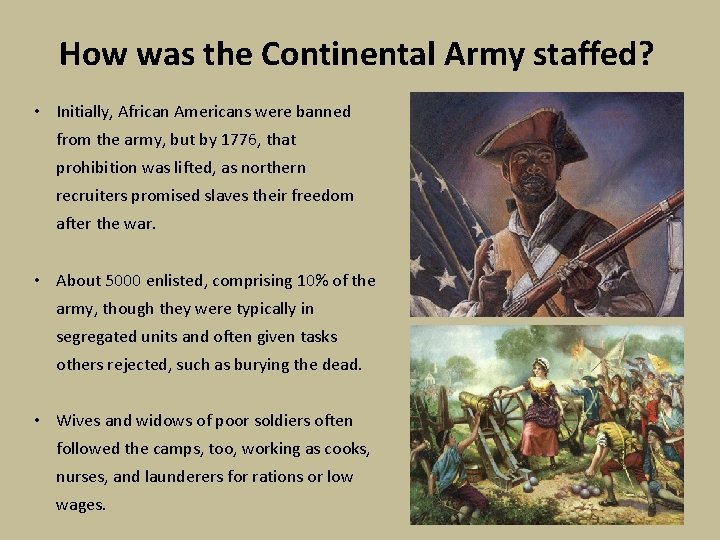 How was the Continental Army staffed?

• Initially, African Americans were banned from the army, but by 1776, that prohibition was lifted, as northern recruiters promised slaves their freedom after the war.

• About 5000 enlisted, comprising 10% of the army, though they were typically in segregated units and often given tasks others rejected, such as burying the dead.

• Wives and widows of poor soldiers often followed the camps, too, working as cooks, nurses, and launderers for rations or low wages.